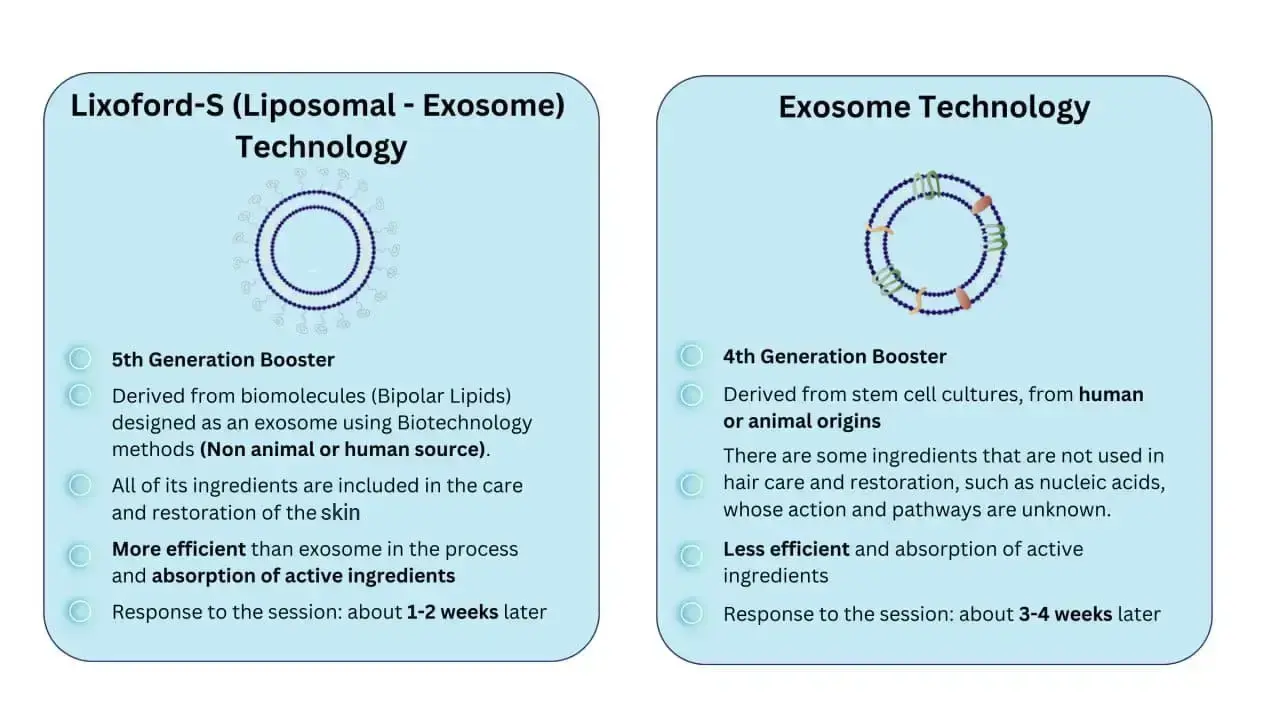 Lixoford-S (Liposomal - Exosome) Technology

5th Generation Booster

Derived from biomolecules (Bipolar Lipids) designed as an exosome using Biotechnology methods (Non animal or human source).

All of its ingredients are included in the care and restoration of the skin

More efficient than exosome in the process and absorption of active ingredients

Response to the session: about 1-2 weeks later

Exosome Technology

4th Generation Booster

Derived from stem cell cultures, from human or animal origins

There are some ingredients that are not used in hair care and restoration, such as nucleic acids, whose action and pathways are unknown.

Less efficient and absorption of active ingredients

Response to the session: about 3-4 weeks later